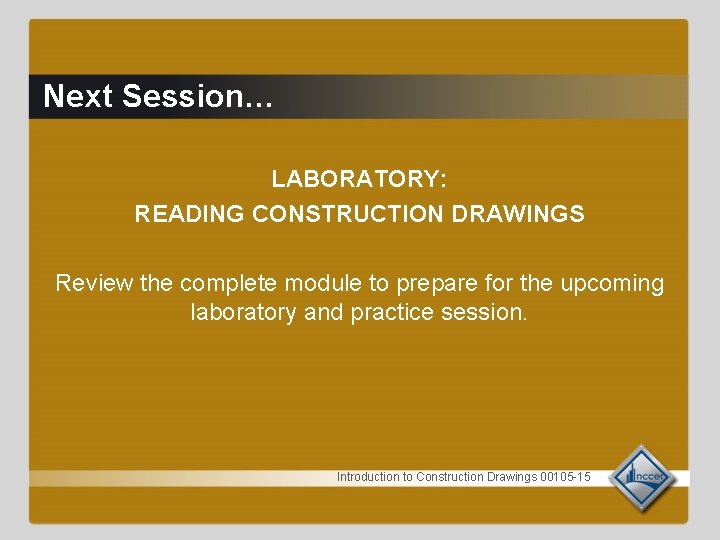 Next Session…

LABORATORY:
READING CONSTRUCTION DRAWINGS

Review the complete module to prepare for the upcoming laboratory and practice session.

Introduction to Construction Drawings 00105-15

nccer